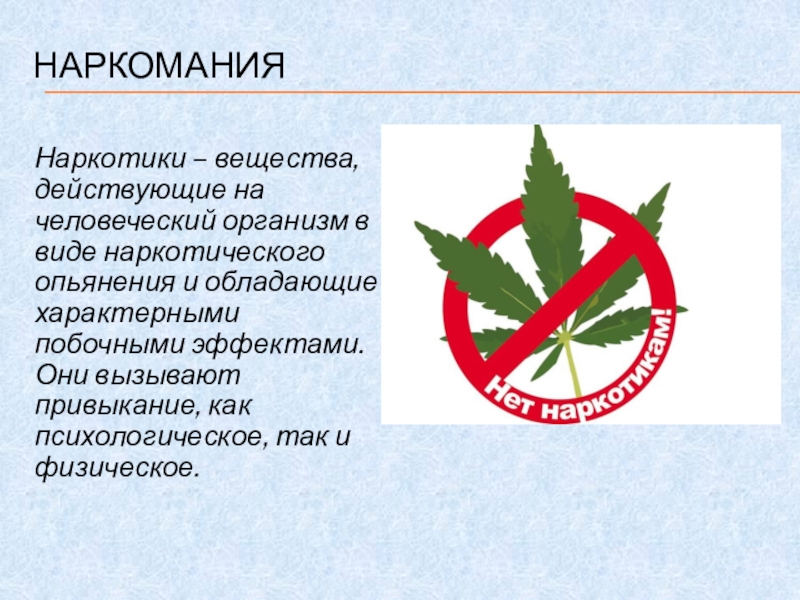 НАРКОМАНИЯ

Наркотики – вещества, действующие на человеческий организм в виде наркотического опьянения и обладающие характерными побочными эффектами. Они вызывают привыкание, как психологическое, так и физическое.

Нет наркотикам!